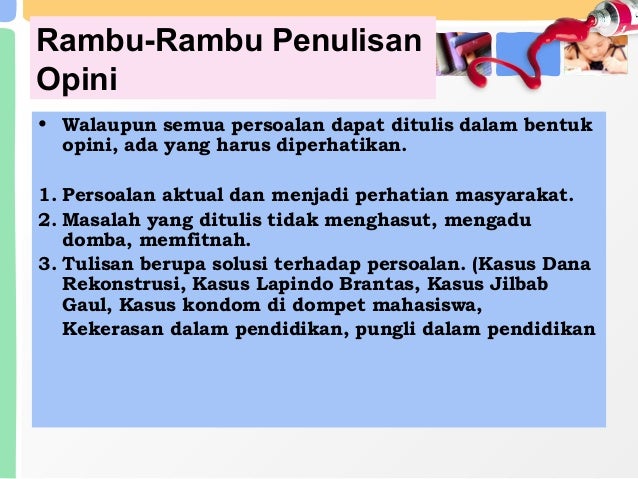 Rambu-Rambu Penulisan Opini

• Walaupun semua persoalan dapat ditulis dalam bentuk opini, ada yang harus diperhatikan.

1. Persoalan aktual dan menjadi perhatian masyarakat.
2. Masalah yang ditulis tidak menghasut, mengadu domba, memfitnah.
3. Tulisan berupa solusi terhadap persoalan. (Kasus Dana Rekonstrusi, Kasus Lapindo Brantas, Kasus Jilbab Gaul, Kasus kondom di dompet mahasiswa, Kekerasan dalam pendidikan, pungli dalam pendidikan